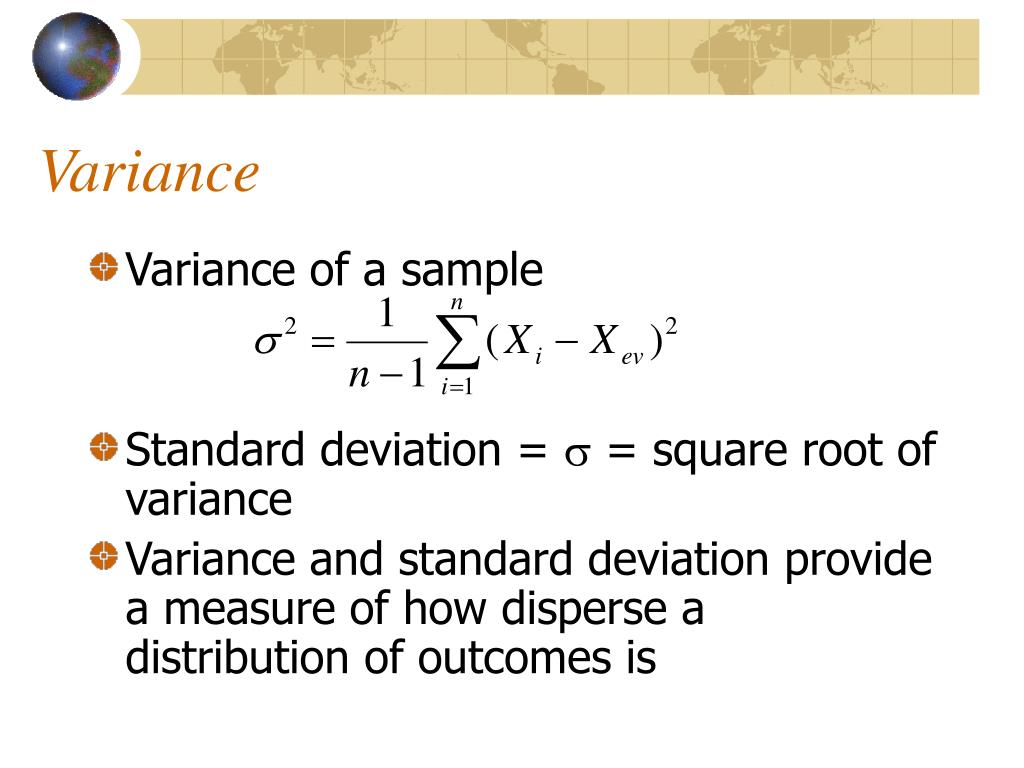 Variance

Variance of a sample

$\sigma^2 = \frac{1}{n-1}\sum_{i=1}^{n}(X_i - X_{ev})^2$

Standard deviation = $\sigma$ = square root of variance

Variance and standard deviation provide a measure of how disperse a distribution of outcomes is